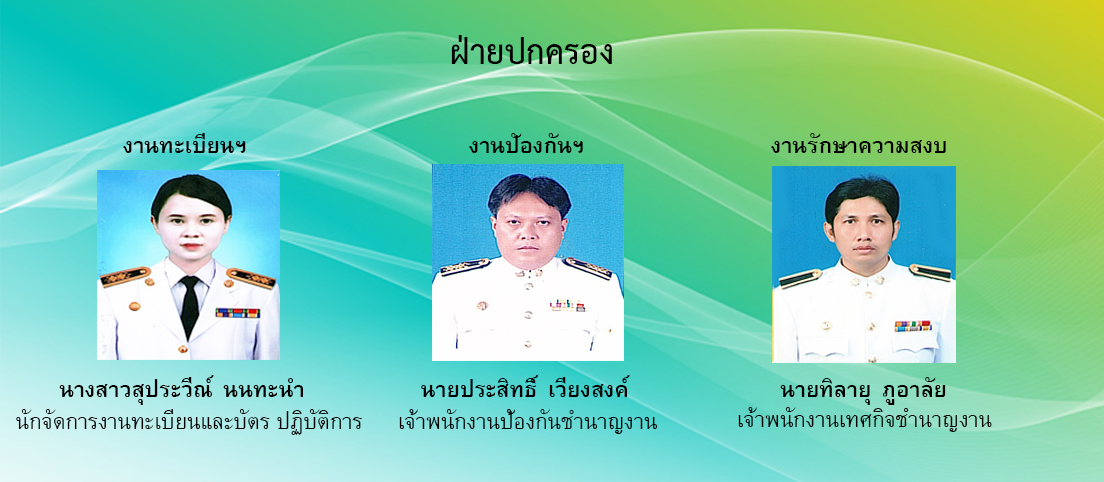 ฝ่ายปกครอง

งานทะเบียนฯ

นางสาวสุประวีณ์ นนทะนำ
นักจัดการงานทะเบียนและบัตร ปฏิบัติการ

งานป้องกันฯ

นายประสิทธิ์ เวียงสงค์
เจ้าพนักงานป้องกันชำนาญงาน

งานรักษาความสงบ

นายทิลายุ ภูอาลัย
เจ้าพนักงานเทศกิจชำนาญงาน